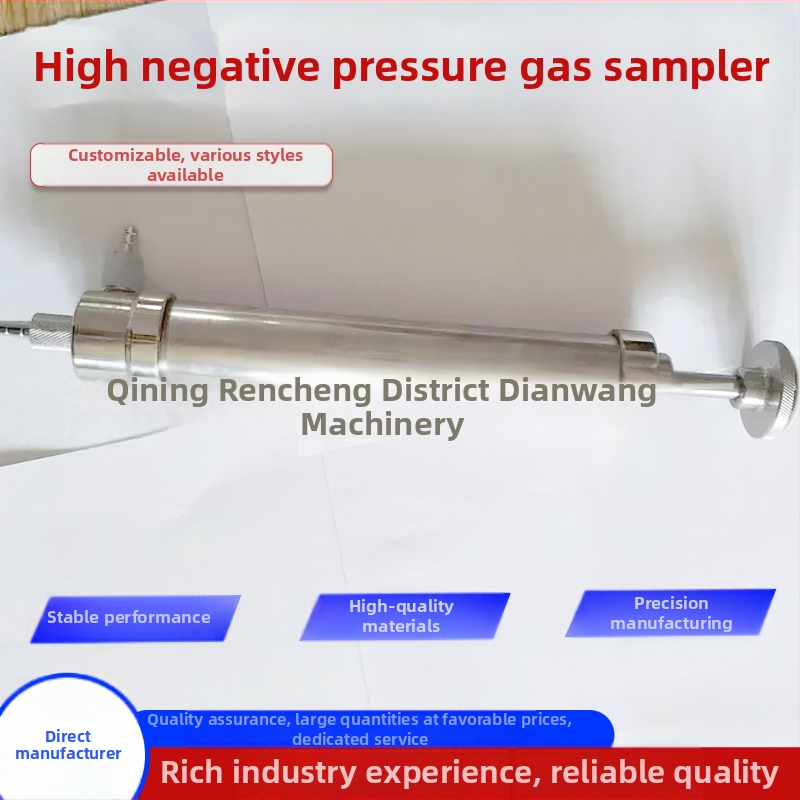 High negative pressure gas sampler

Customizable, various styles available

Qining Rencheng District Dianwang Machinery

Stable performance

High-quality materials

Precision manufacturing

Direct manufacturer

Quality assurance, large quantities at favorable prices, dedicated service

Rich industry experience, reliable quality